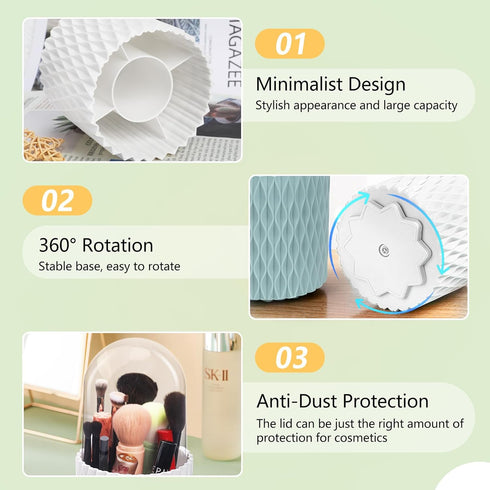 IAGAZEE

01

Minimalist Design
Stylish appearance and large capacity

02

360° Rotation
Stable base, easy to rotate

SK-II

03

Anti-Dust Protection
The lid can be just the right amount of protection for cosmetics